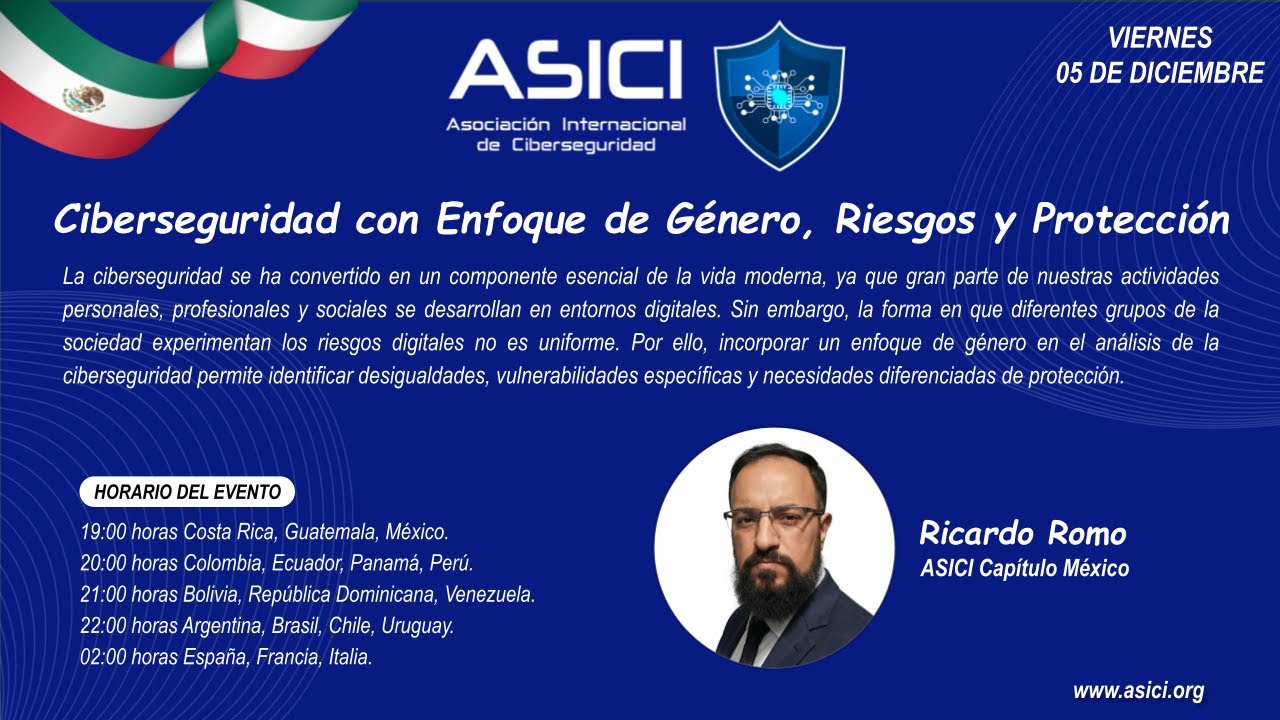 ASICI
Asociación Internacional de Ciberseguridad

VIERNES
05 DE DICIEMBRE

Ciberseguridad con Enfoque de Género, Riesgos y Protección

La ciberseguridad se ha convertido en un componente esencial de la vida moderna, ya que gran parte de nuestras actividades personales, profesionales y sociales se desarrollan en entornos digitales. Sin embargo, la forma en que diferentes grupos de la sociedad experimentan los riesgos digitales no es uniforme. Por ello, incorporar un enfoque de género en el análisis de la ciberseguridad permite identificar desigualdades, vulnerabilidades específicas y necesidades diferenciadas de protección.

HORARIO DEL EVENTO
19:00 horas Costa Rica, Guatemala, México.
20:00 horas Colombia, Ecuador, Panamá, Perú.
21:00 horas Bolivia, República Dominicana, Venezuela.
22:00 horas Argentina, Brasil, Chile, Uruguay.
02:00 horas España, Francia, Italia.

Ricardo Romo
ASICI Capítulo México

www.asici.org